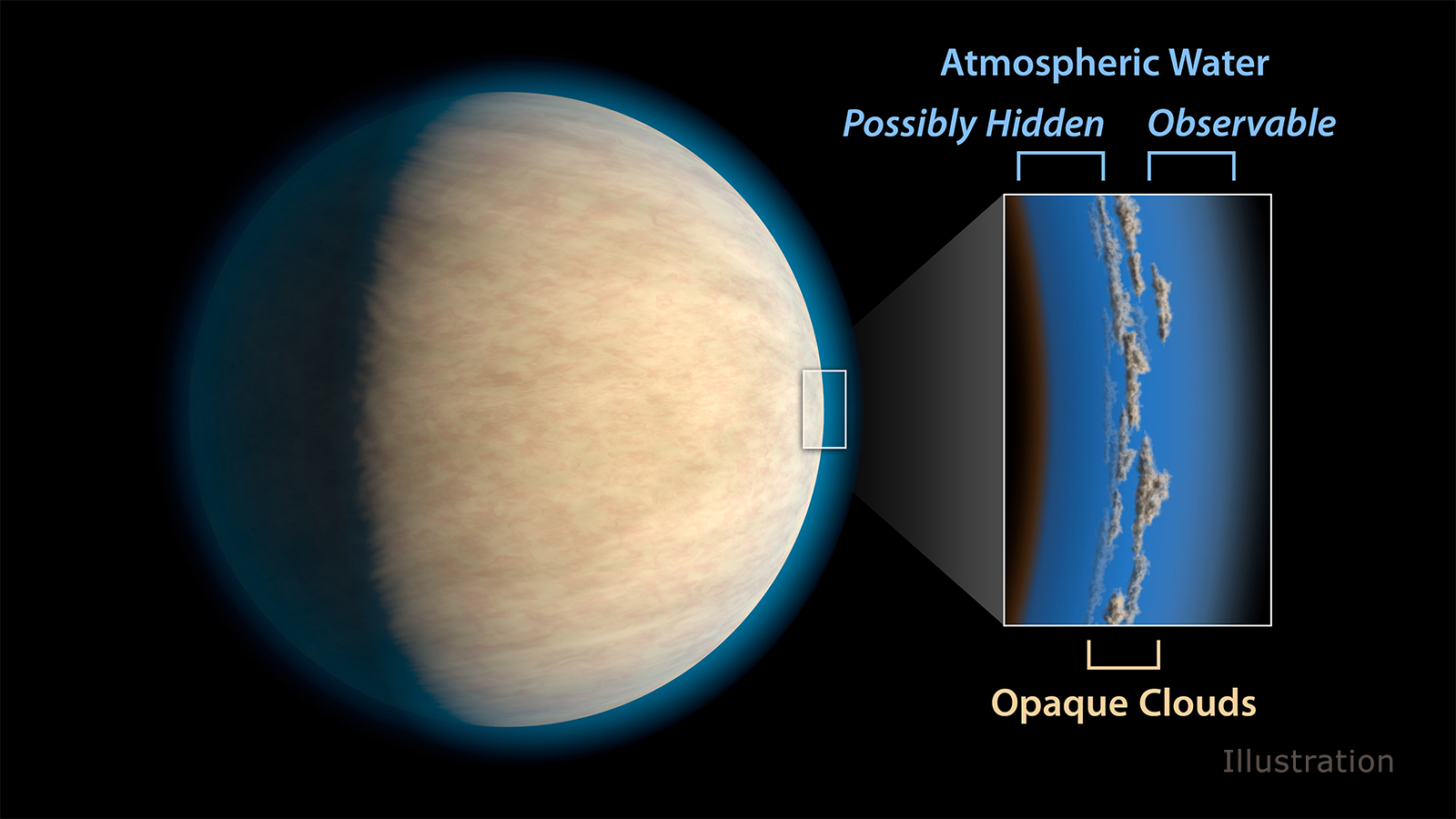 Atmospheric Water
Possibly Hidden
Observable
Opaque Clouds
Illustration